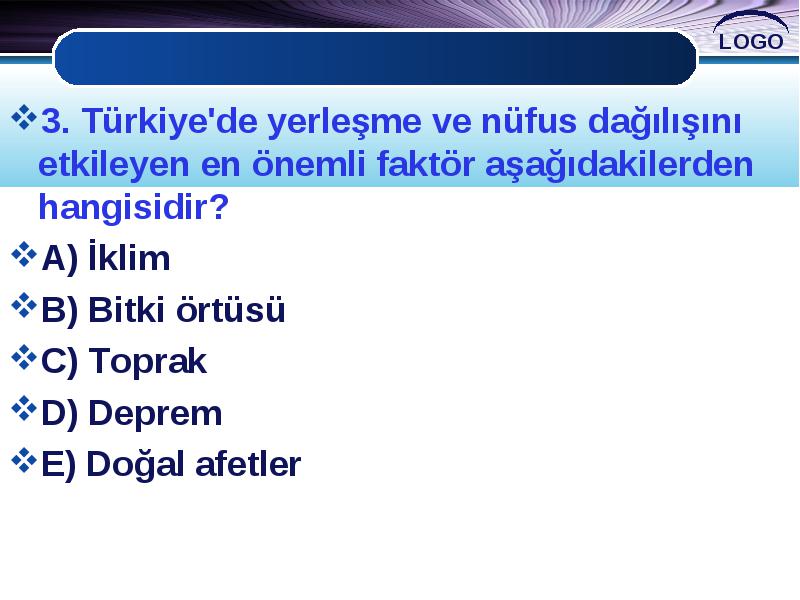 LOGO

3. Türkiye'de yerleşme ve nüfus dağılışını etkileyen en önemli faktör aşağıdakilerden hangisidir?

A) İklim

B) Bitki örtüsü

C) Toprak

D) Deprem

E) Doğal afetler